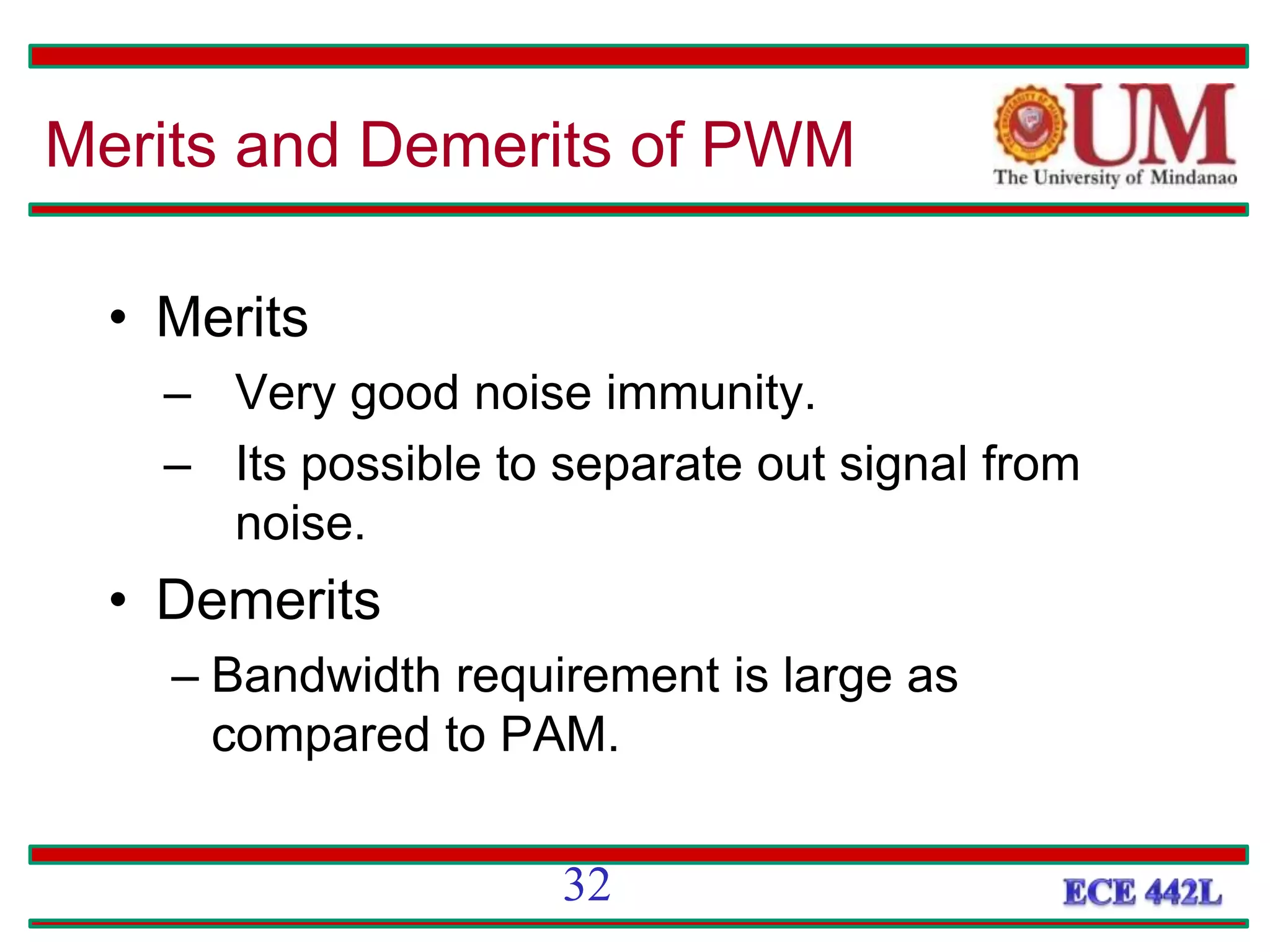 Merits and Demerits of PWM

UM
The University of Mindanao

• Merits
– Very good noise immunity.
– Its possible to separate out signal from noise.

• Demerits
– Bandwidth requirement is large as compared to PAM.

32

ECE 442L